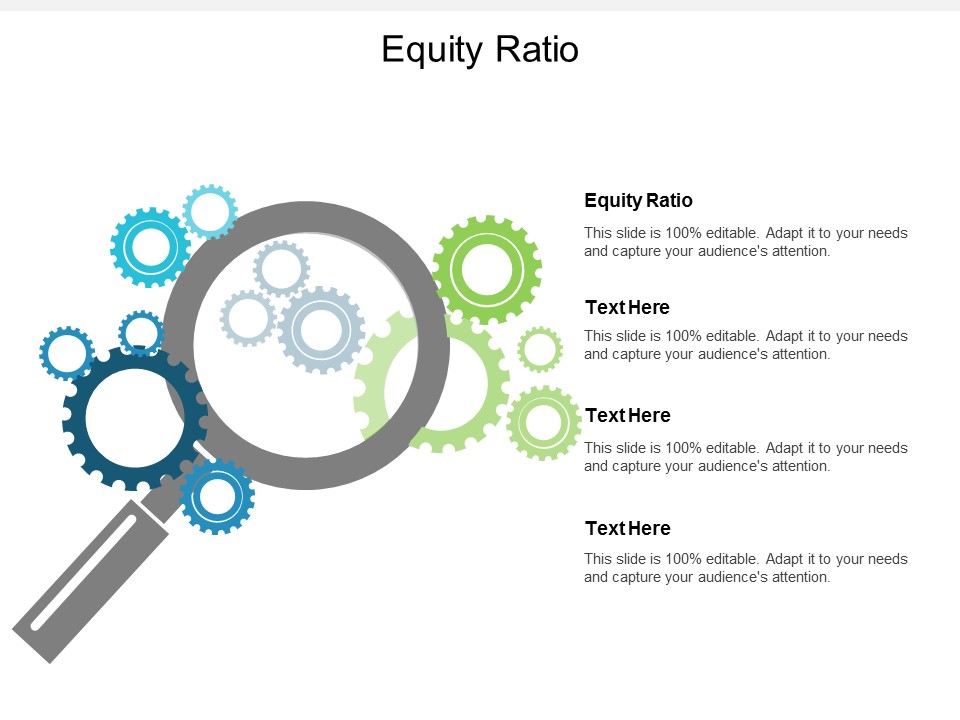 Equity Ratio

Equity Ratio

This slide is 100% editable. Adapt it to your needs and capture your audience's attention.

Text Here

This slide is 100% editable. Adapt it to your needs and capture your audience's attention.

Text Here

This slide is 100% editable. Adapt it to your needs and capture your audience's attention.

Text Here

This slide is 100% editable. Adapt it to your needs and capture your audience's attention.